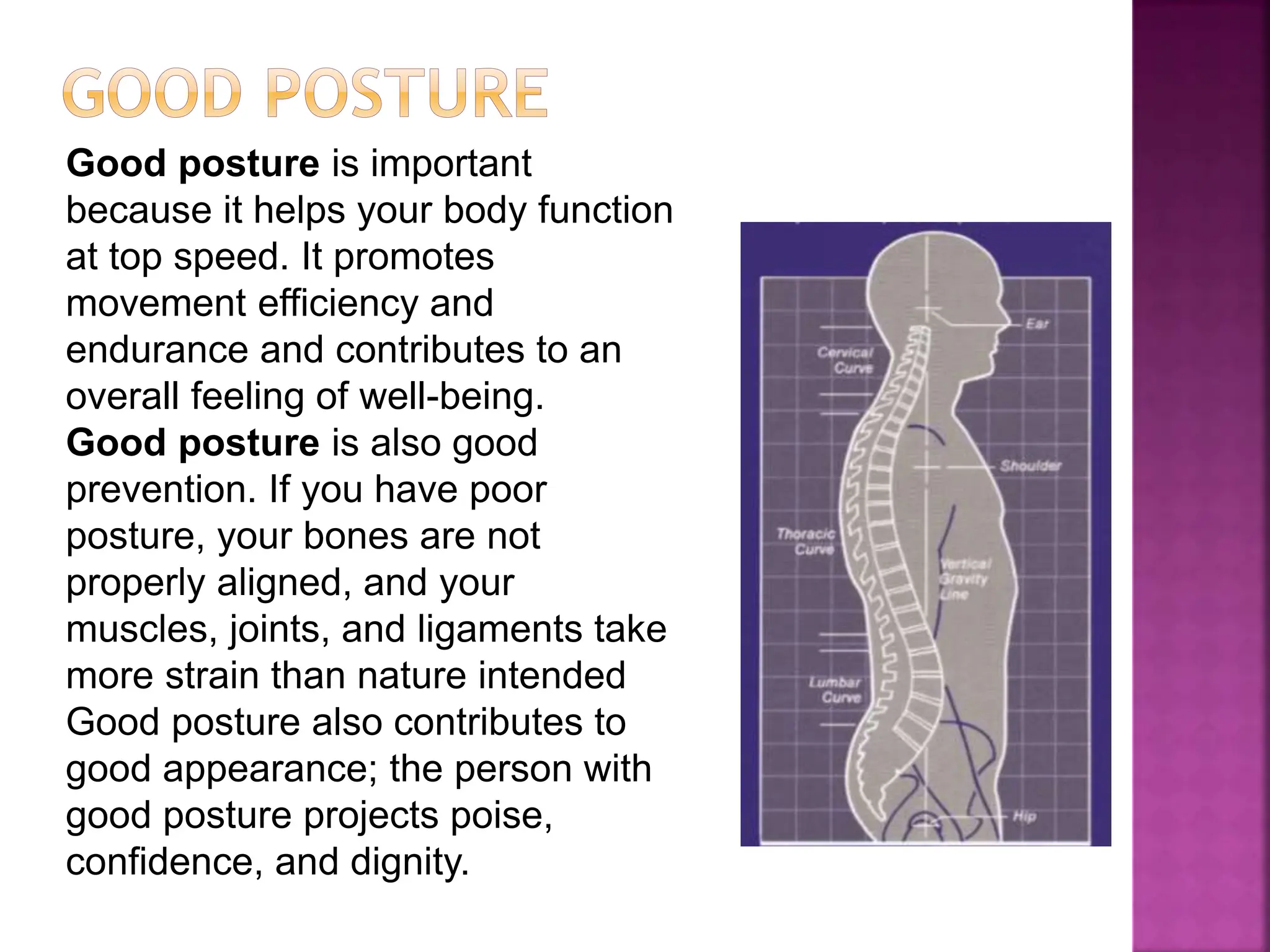 GOOD POSTURE

Good posture is important because it helps your body function at top speed. It promotes movement efficiency and endurance and contributes to an overall feeling of well-being.
Good posture is also good prevention. If you have poor posture, your bones are not properly aligned, and your muscles, joints, and ligaments take more strain than nature intended
Good posture also contributes to good appearance; the person with good posture projects poise, confidence, and dignity.

Ear
Cervical Curve
Shoulder
Thoracic Curve
Vertical Gravity Line
Lumbar Curve
Hip